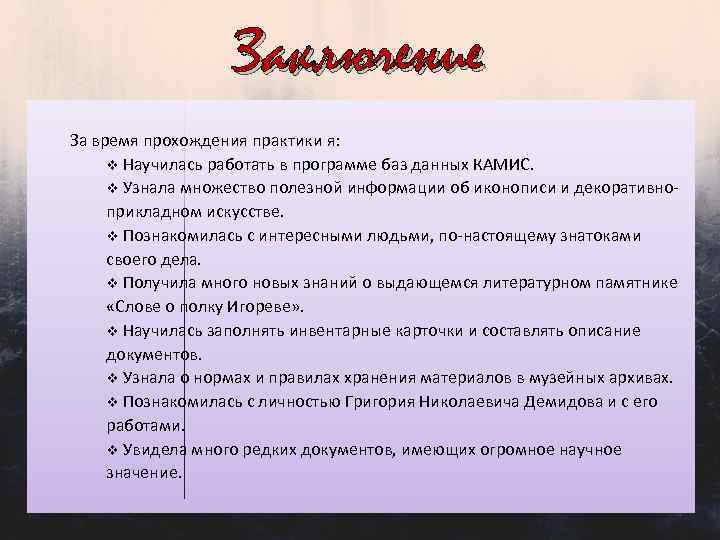 Заключение

За время прохождения практики я:

❖ Научилась работать в программе баз данных КАМИС.

❖ Узнала множество полезной информации об иконописи и декоративно-прикладном искусстве.

❖ Познакомилась с интересными людьми, по-настоящему знатоками своего дела.

❖ Получила много новых знаний о выдающемся литературном памятнике «Слове о полку Игореве».

❖ Научилась заполнять инвентарные карточки и составлять описание документов.

❖ Узнала о нормах и правилах хранения материалов в музейных архивах.

❖ Познакомилась с личностью Григория Николаевича Демидова и с его работами.

❖ Увидела много редких документов, имеющих огромное научное значение.